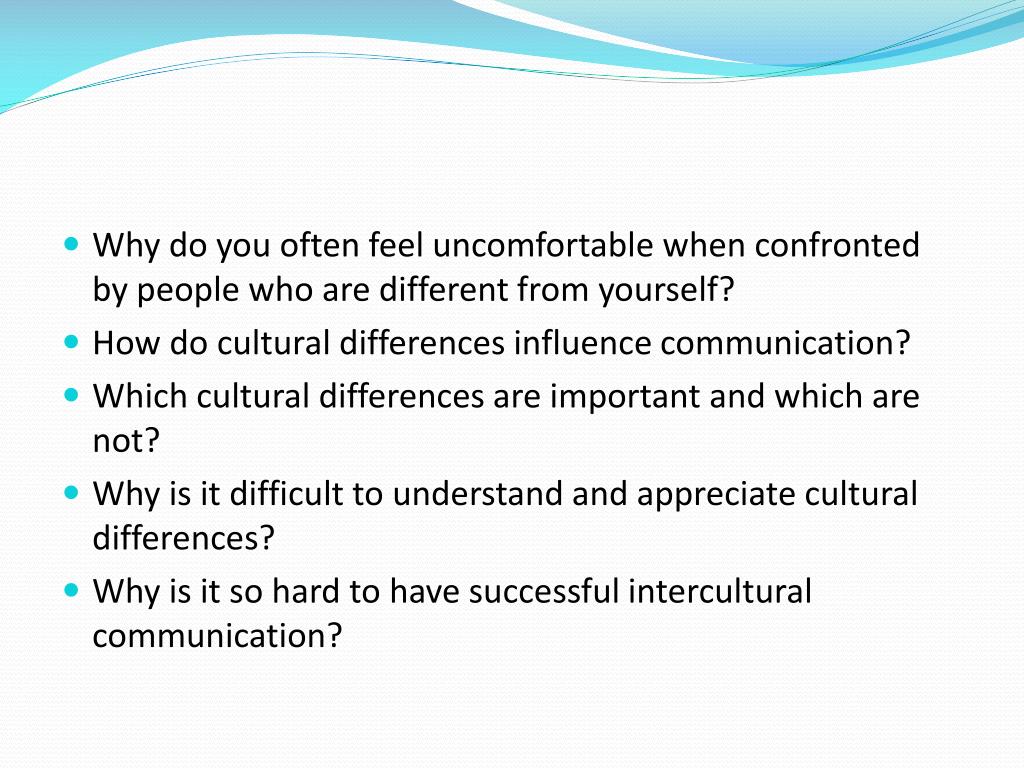 - Why do you often feel uncomfortable when confronted by people who are different from yourself?
- How do cultural differences influence communication?
- Which cultural differences are important and which are not?
- Why is it difficult to understand and appreciate cultural differences?
- Why is it so hard to have successful intercultural communication?